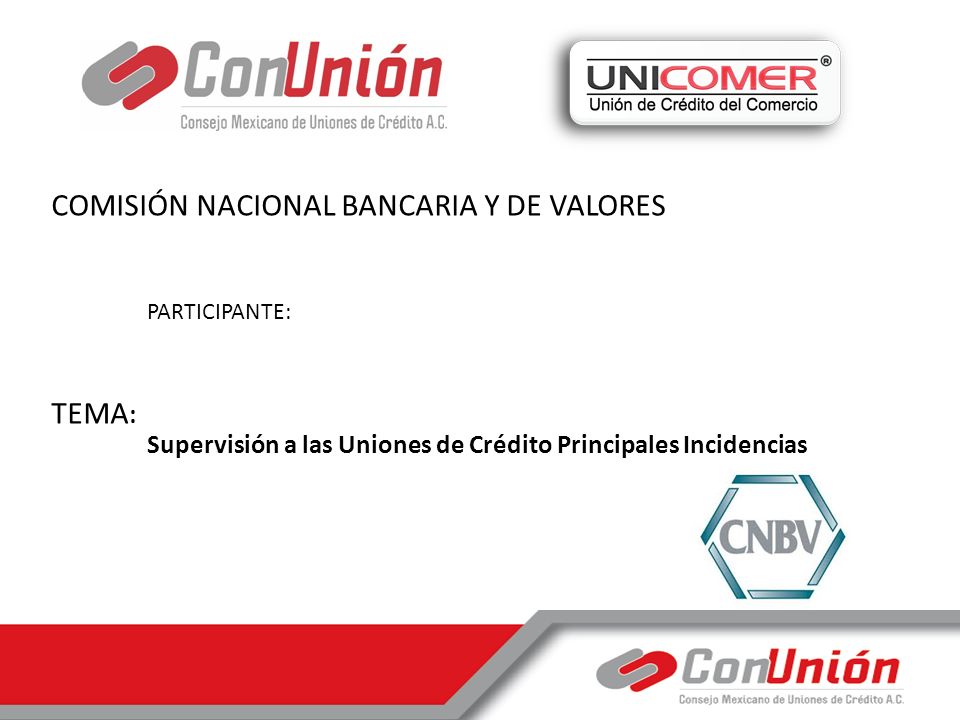 ConUnión
Consejo Mexicano de Uniones de Crédito A.C.

UNICOMER®
Unión de Crédito del Comercio

COMISIÓN NACIONAL BANCARIA Y DE VALORES

PARTICIPANTE:

TEMA:
Supervisión a las Uniones de Crédito Principales Incidencias

CNBV

ConUnión
Consejo Mexicano de Uniones de Crédito A.C.